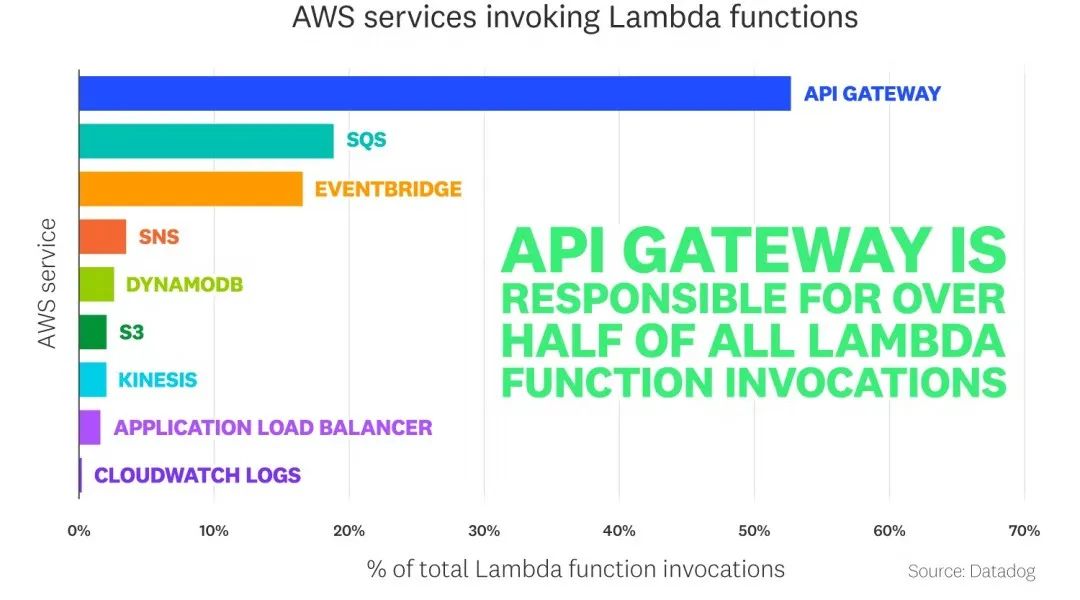 AWS services invoking Lambda functions

AWS service

API GATEWAY
SQS
EVENTBRIDGE
SNS
DYNAMODB
S3
KINESIS
APPLICATION LOAD BALANCER
CLOUDWATCH LOGS

API GATEWAY IS RESPONSIBLE FOR OVER HALF OF ALL LAMBDA FUNCTION INVOCATIONS

0% 10% 20% 30% 40% 50% 60% 70%

% of total Lambda function invocations

Source: Datadog